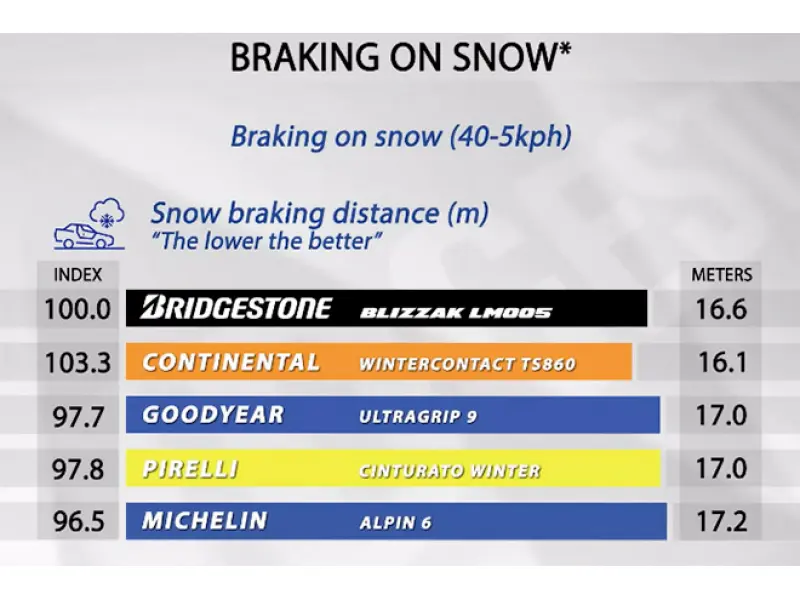 BRAKING ON SNOW*

Braking on snow (40-5kph)

Snow braking distance (m)
"The lower the better"

| INDEX | | | METERS |
|---|---|---|---|
| 100.0 | BRIDGESTONE | BLIZZAK LM005 | 16.6 |
| 103.3 | CONTINENTAL | WINTERCONTACT TS860 | 16.1 |
| 97.7 | GOODYEAR | ULTRAGRIP 9 | 17.0 |
| 97.8 | PIRELLI | CINTURATO WINTER | 17.0 |
| 96.5 | MICHELIN | ALPIN 6 | 17.2 |